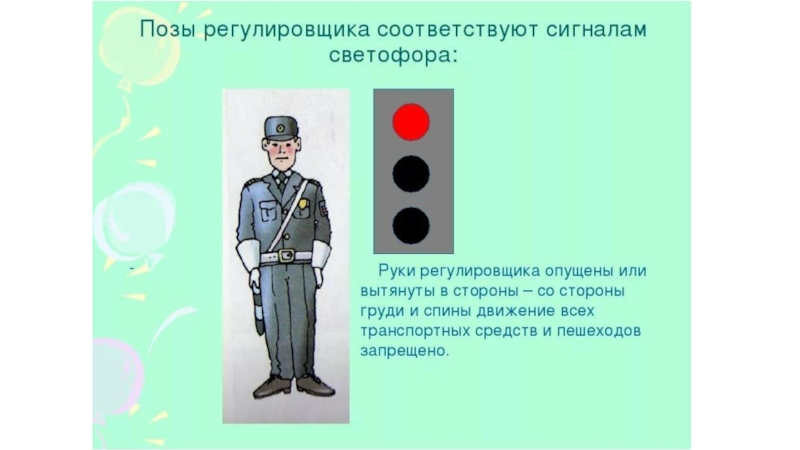 Позы регулировщика соответствуют сигналам светофора:

Руки регулировщика опущены или вытянуты в стороны – со стороны груди и спины движение всех транспортных средств и пешеходов запрещено.